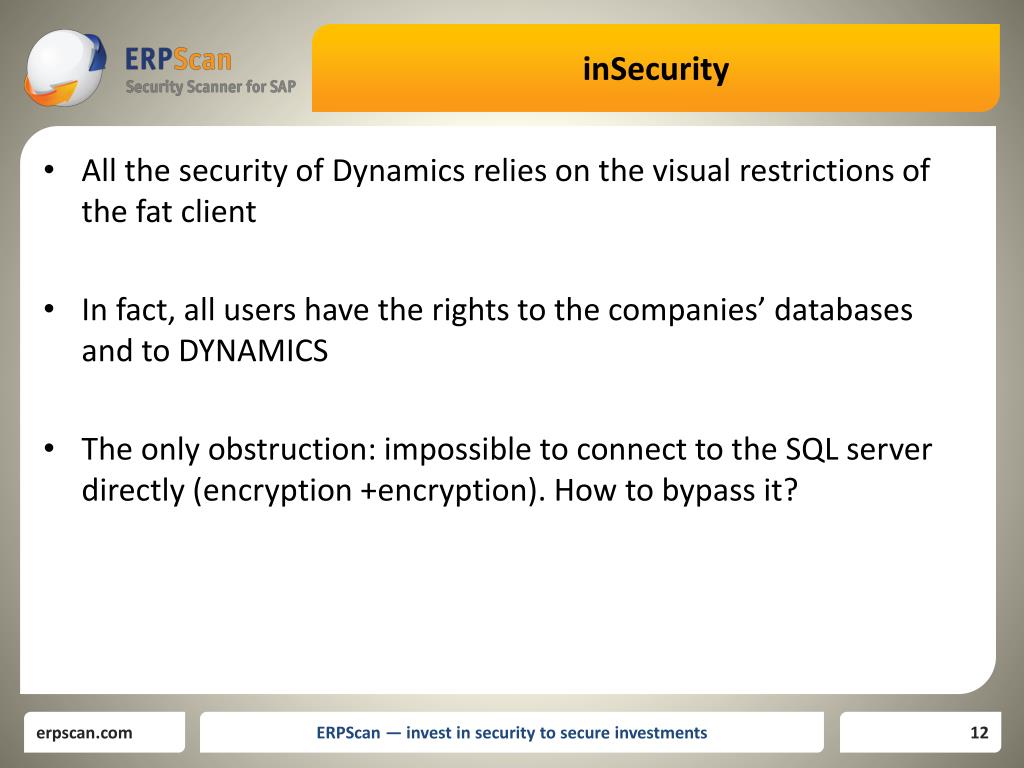 ERPScan
Security Scanner for SAP

inSecurity

• All the security of Dynamics relies on the visual restrictions of the fat client

• In fact, all users have the rights to the companies' databases and to DYNAMICS

• The only obstruction: impossible to connect to the SQL server directly (encryption +encryption). How to bypass it?

erpscan.com

ERPScan — invest in security to secure investments

12